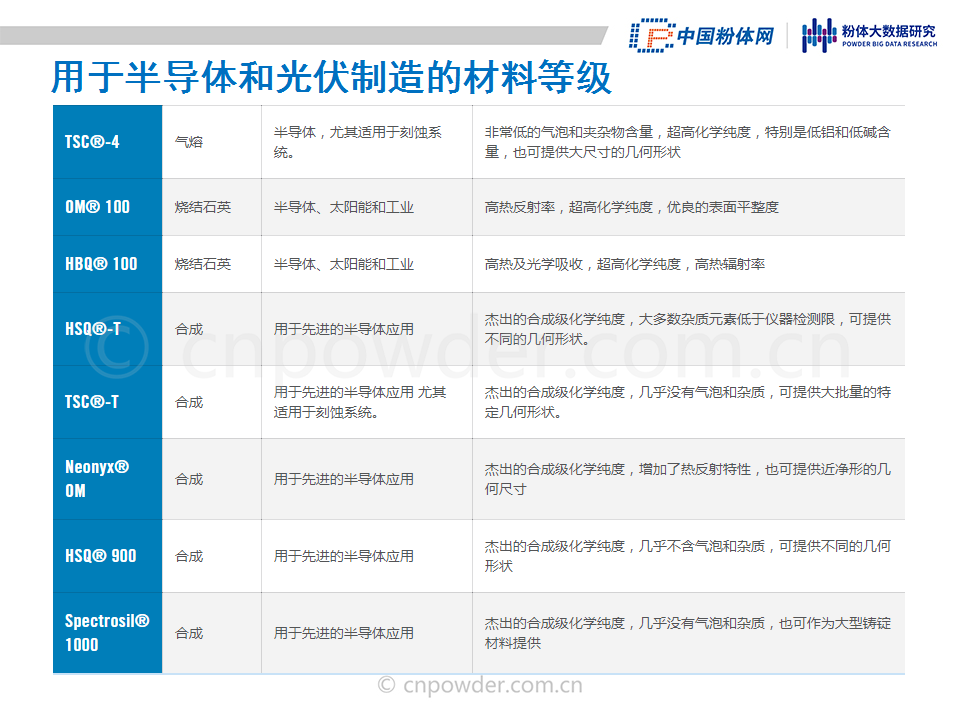 中国粉体网
粉体大数据研究
POWDER BIG DATA RESEARCH

用于半导体和光伏制造的材料等级

| TSC®-4 | 气熔 | 半导体，尤其适用于刻蚀系统。 | 非常低的气泡和夹杂物含量，超高化学纯度，特别是低铝和低碱含量，也可提供大尺寸的几何形状 |
|---|---|---|---|
| OM® 100 | 烧结石英 | 半导体、太阳能和工业 | 高热反射率，超高化学纯度，优良的表面平整度 |
| HBQ® 100 | 烧结石英 | 半导体、太阳能和工业 | 高热及光学吸收，超高化学纯度，高热辐射率 |
| HSQ®-T | 合成 | 用于先进的半导体应用 | 杰出的合成级化学纯度，大多数杂质元素低于仪器检测限，可提供不同的几何形状。 |
| TSC®-T | 合成 | 用于先进的半导体应用 尤其适用于刻蚀系统。 | 杰出的合成级化学纯度，几乎没有气泡和杂质，可提供大批量的特定几何形状。 |
| Neonyx® OM | 合成 | 用于先进的半导体应用 | 杰出的合成级化学纯度，增加了热反射特性，也可提供近净形的几何尺寸 |
| HSQ® 900 | 合成 | 用于先进的半导体应用 | 杰出的合成级化学纯度，几乎不含气泡和杂质，可提供不同的几何形状 |
| Spectrosil® 1000 | 合成 | 用于先进的半导体应用 | 杰出的合成级化学纯度，几乎没有气泡和杂质，也可作为大型铸锭材料提供 |

© cnpowder.com.cn

© cnpowder.com.cn